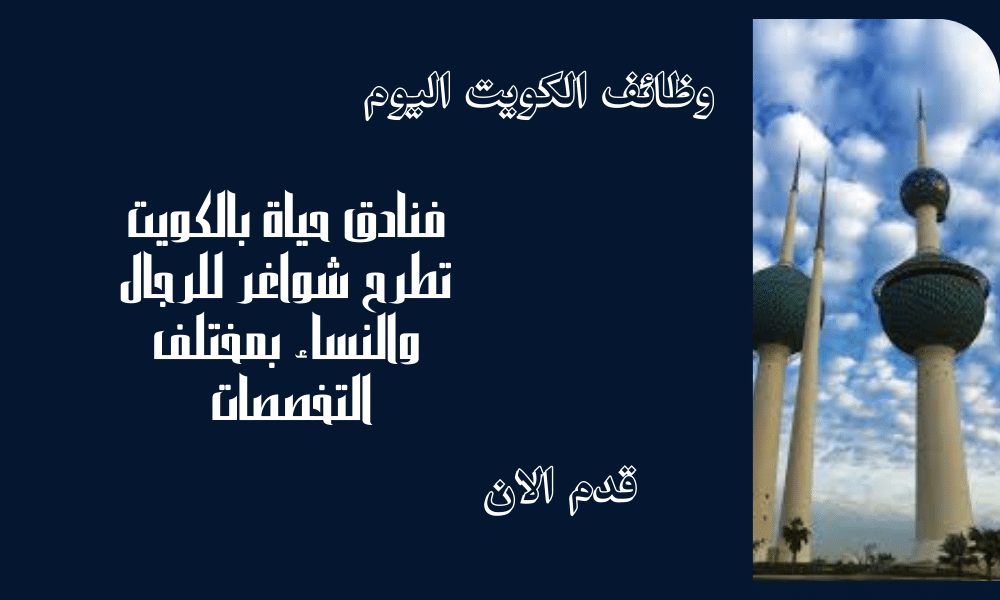 وظائف الكويت اليوم

فنادق حياة بالكويت تطرح شواغر للرجال والنساء بمختلف التخصصات

قدم الان